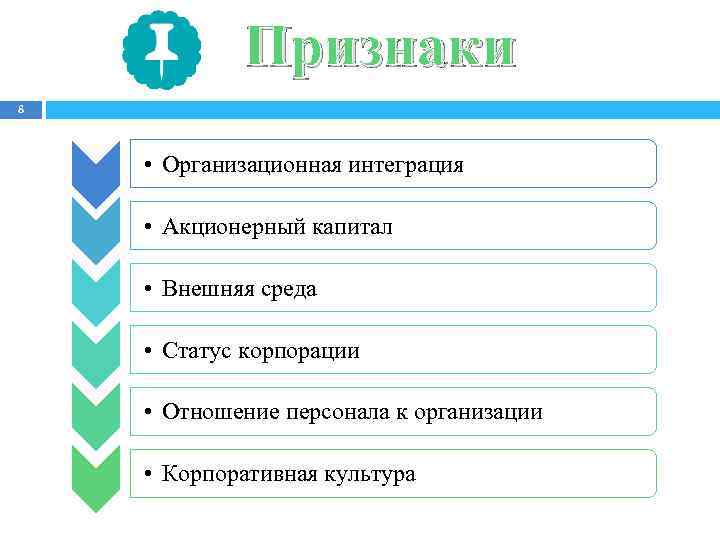 Признаки

8

• Организационная интеграция

• Акционерный капитал

• Внешняя среда

• Статус корпорации

• Отношение персонала к организации

• Корпоративная культура